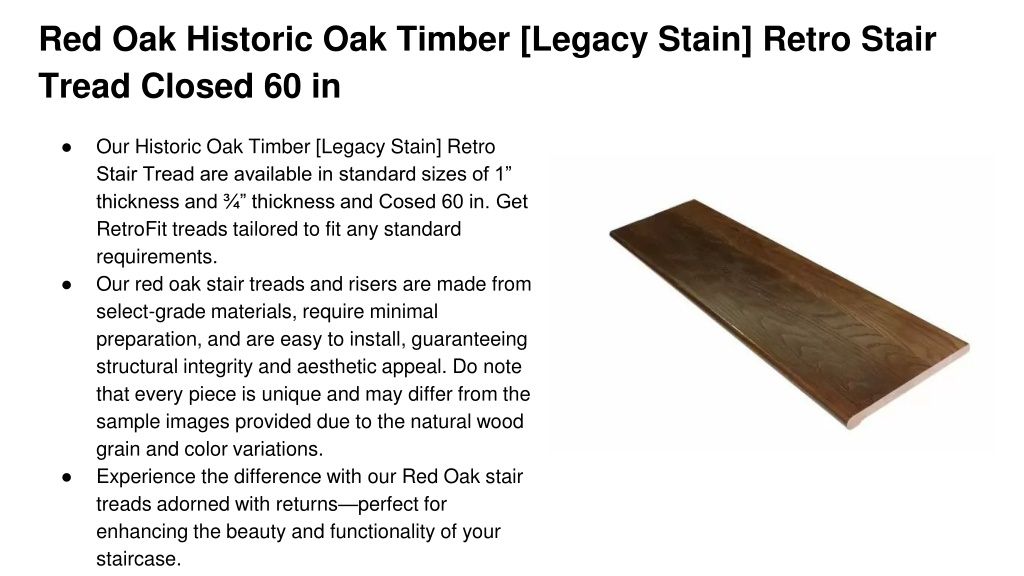 Red Oak Historic Oak Timber [Legacy Stain] Retro Stair Tread Closed 60 in

● Our Historic Oak Timber [Legacy Stain] Retro Stair Tread are available in standard sizes of 1” thickness and ¾” thickness and Cosed 60 in. Get RetroFit treads tailored to fit any standard requirements.
● Our red oak stair treads and risers are made from select-grade materials, require minimal preparation, and are easy to install, guaranteeing structural integrity and aesthetic appeal. Do note that every piece is unique and may differ from the sample images provided due to the natural wood grain and color variations.
● Experience the difference with our Red Oak stair treads adorned with returns—perfect for enhancing the beauty and functionality of your staircase.